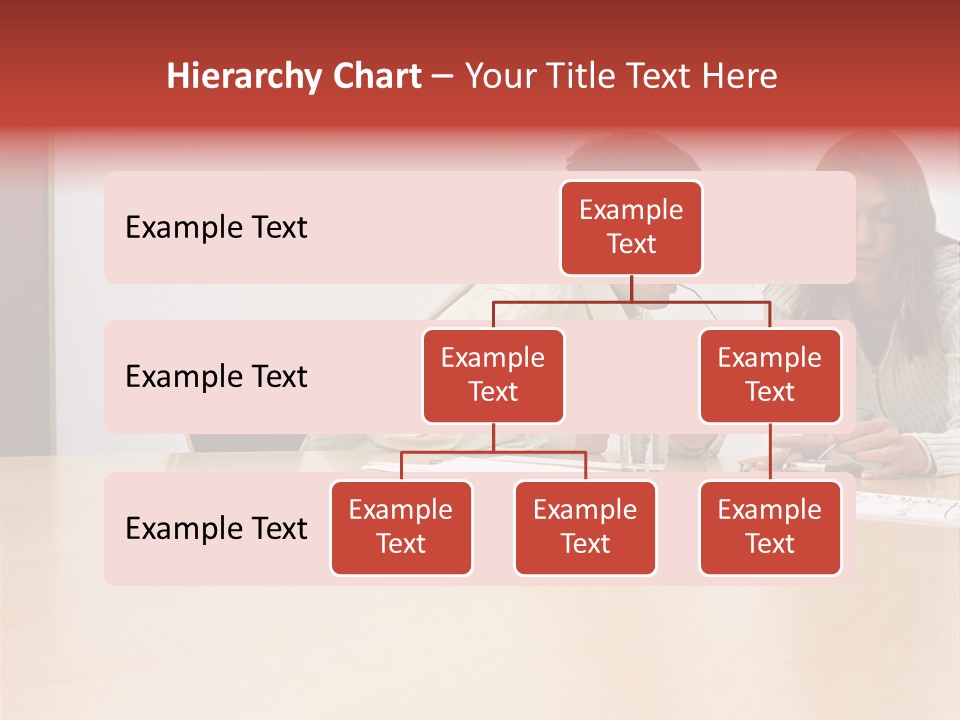 Hierarchy Chart – Your Title Text Here

Example Text

Example Text

Example Text

Example Text

Example Text

Example Text

Example Text

Example Text

Example Text